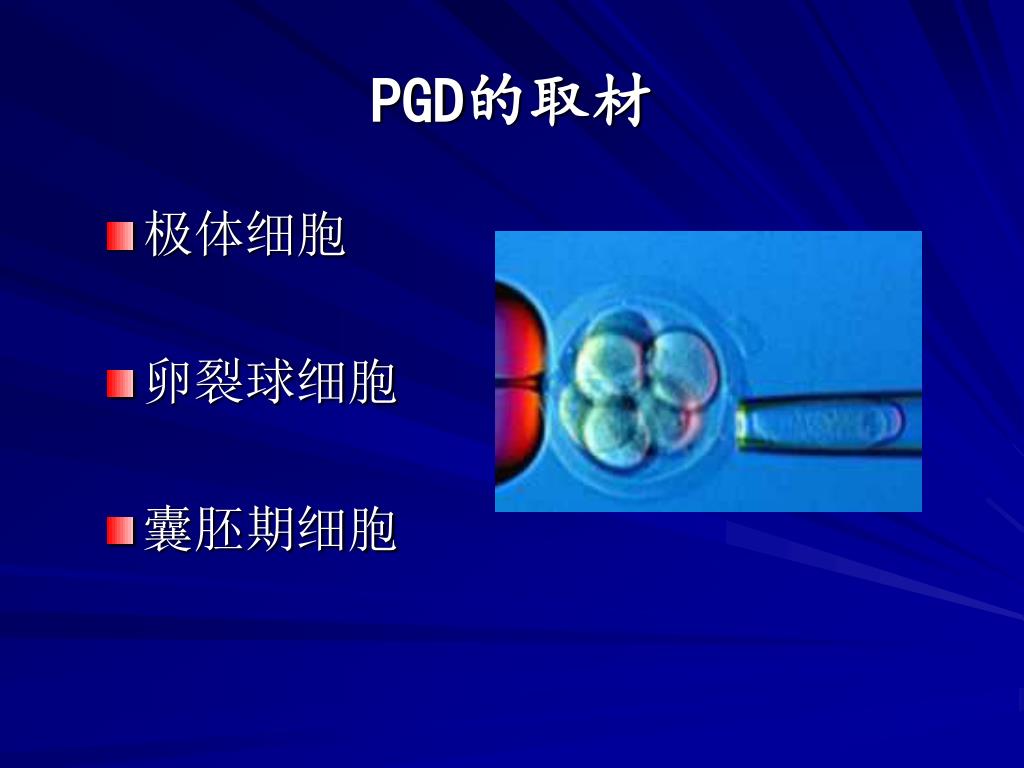 PGD的取材

极体细胞

卵裂球细胞

囊胚期细胞